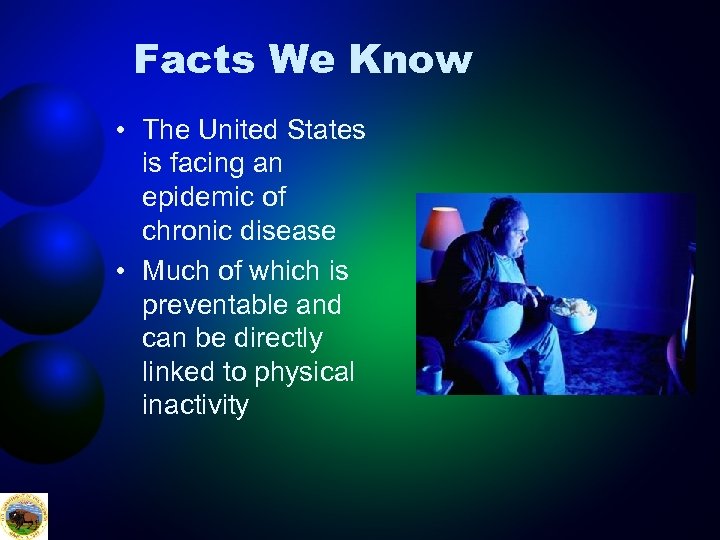 Facts We Know

• The United States is facing an epidemic of chronic disease

• Much of which is preventable and can be directly linked to physical inactivity